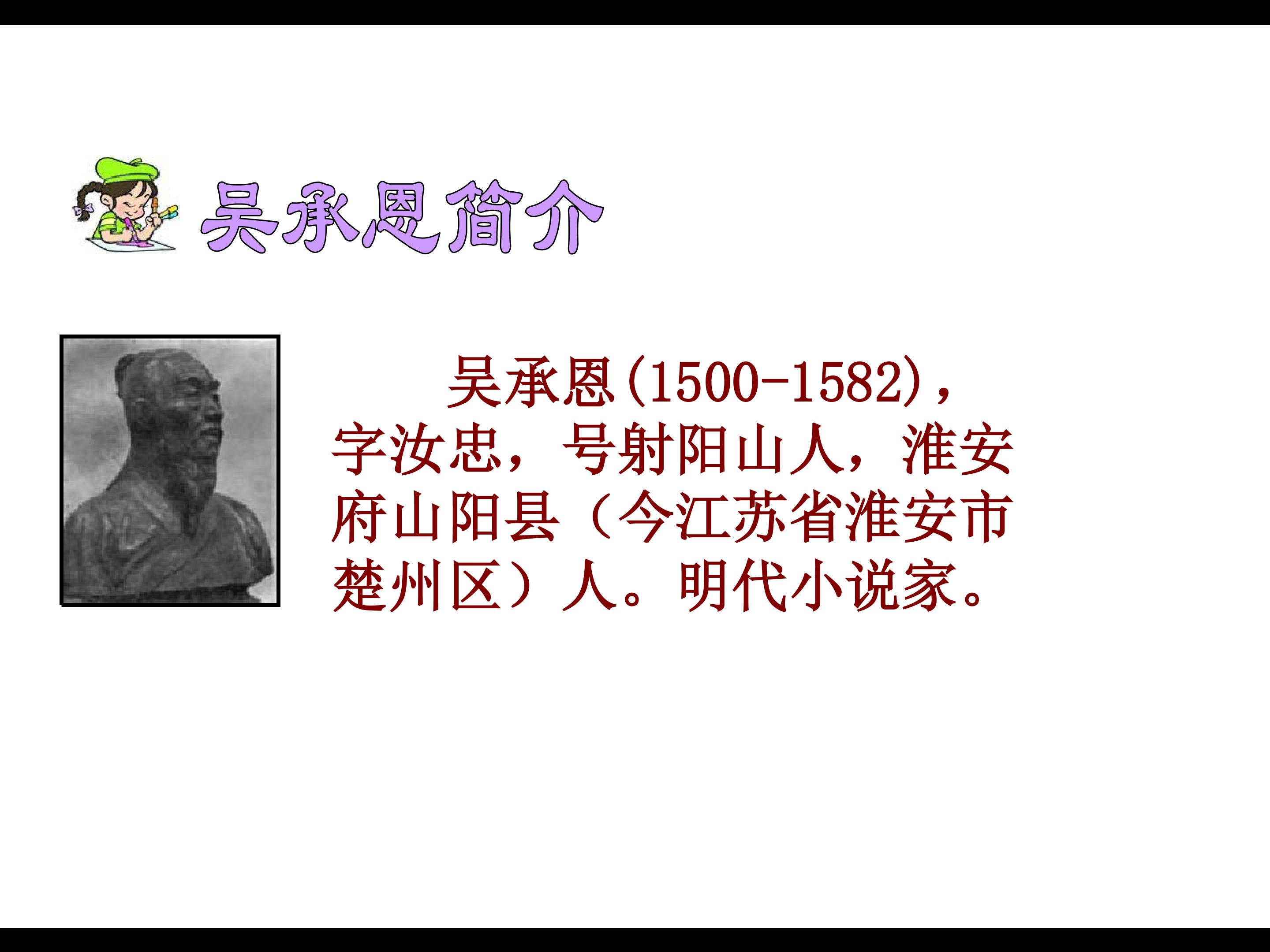 吴承恩简介

吴承恩(1500-1582)，字汝忠，号射阳山人，淮安府山阳县（今江苏省淮安市楚州区）人。明代小说家。